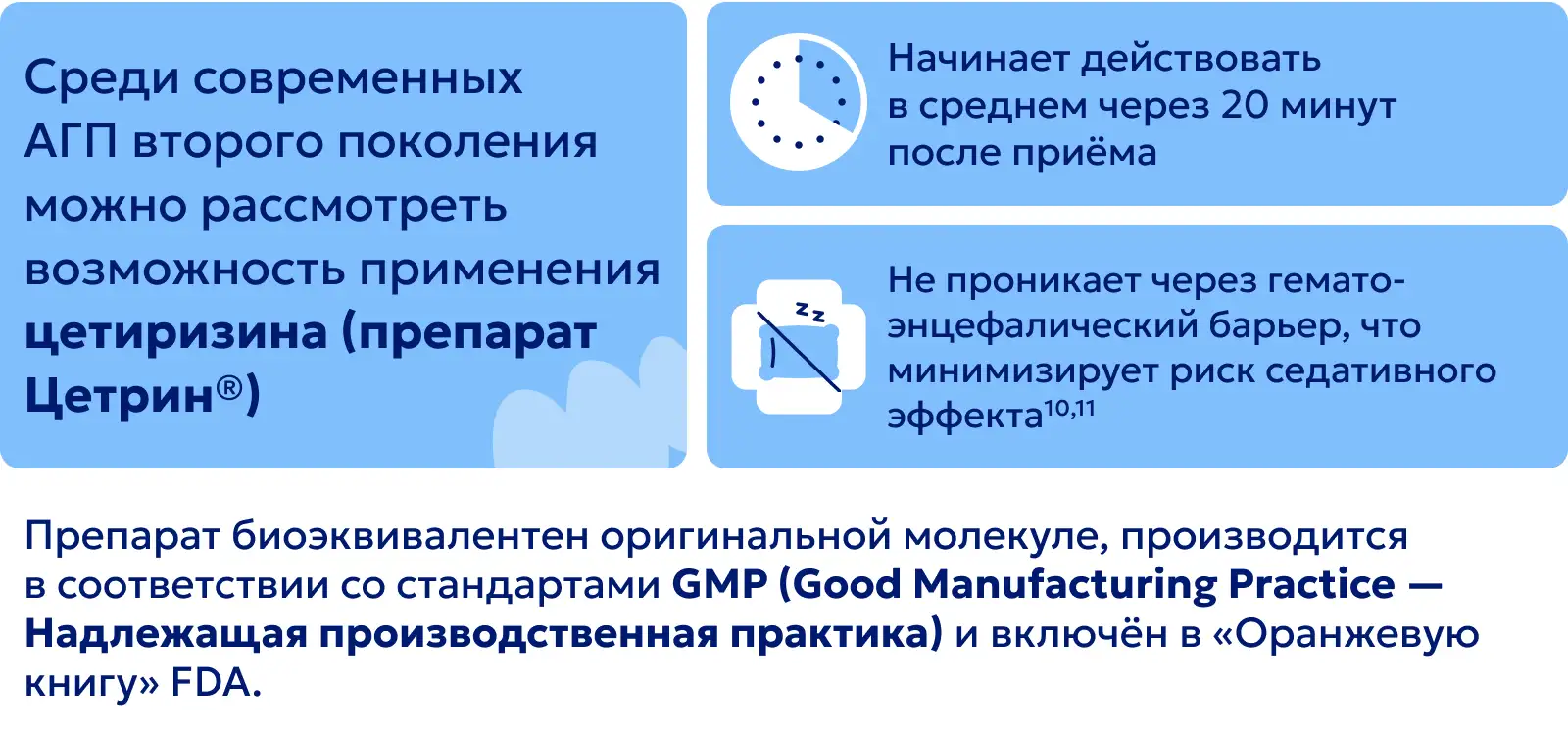 Среди современных АГП второго поколения можно рассмотреть возможность применения цетиризина (препарат Цетрин®)

Начинает действовать в среднем через 20 минут после приёма

z z

Не проникает через гемато-энцефалический барьер, что минимизирует риск седативного эффекта$^{10,11}$

Препарат биоэквивалентен оригинальной молекуле, производится в соответствии со стандартами GMP (Good Manufacturing Practice — Надлежащая производственная практика) и включён в «Оранжевую книгу» FDA.